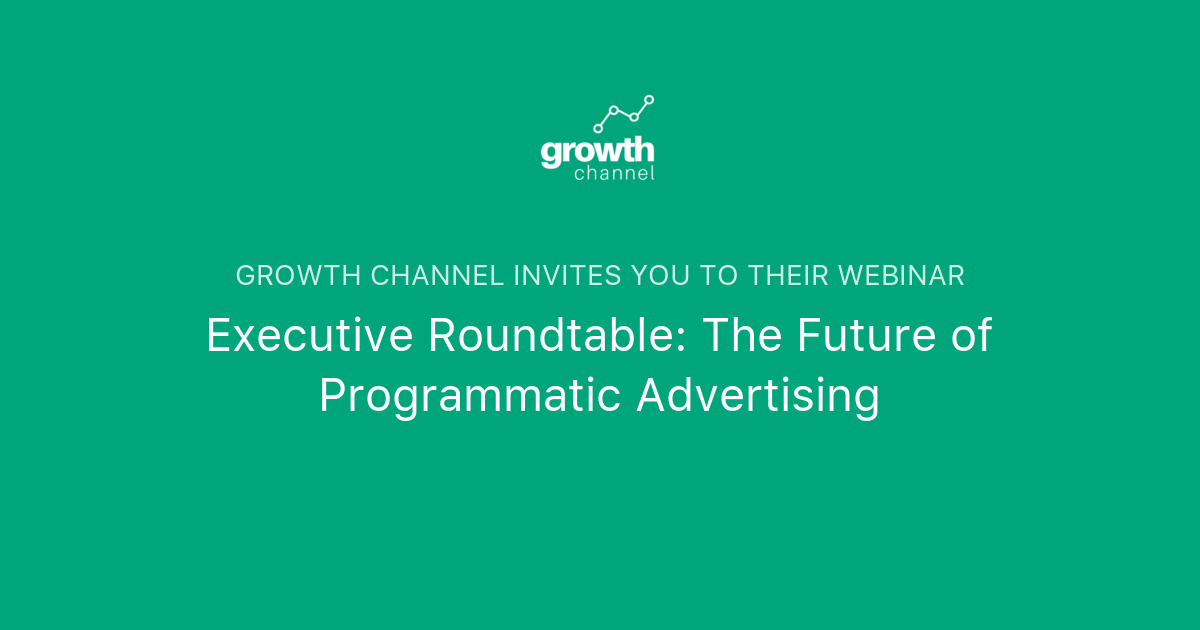 growth
channel

GROWTH CHANNEL INVITES YOU TO THEIR WEBINAR

Executive Roundtable: The Future of Programmatic Advertising